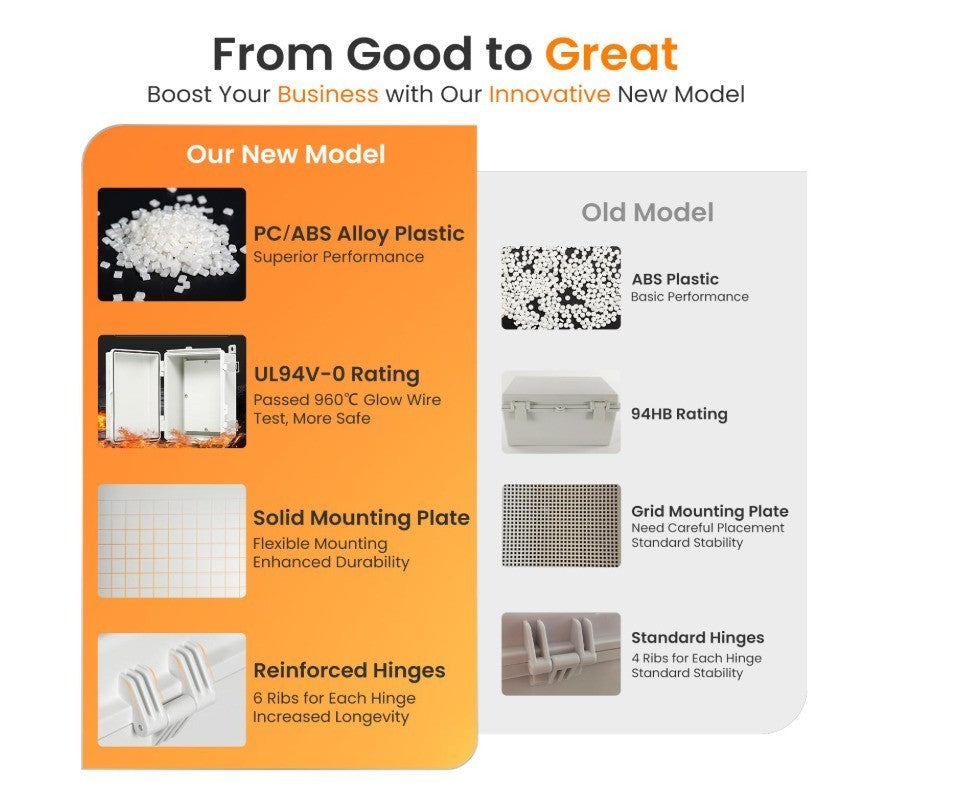 From Good to Great

Boost Your Business with Our Innovative New Model

Our New Model

PC/ABS Alloy Plastic
Superior Performance

UL94V-0 Rating
Passed 960℃ Glow Wire Test, More Safe

Solid Mounting Plate
Flexible Mounting
Enhanced Durability

Reinforced Hinges
6 Ribs for Each Hinge
Increased Longevity

Old Model

ABS Plastic
Basic Performance

94HB Rating

Grid Mounting Plate
Need Careful Placement
Standard Stability

Standard Hinges
4 Ribs for Each Hinge
Standard Stability